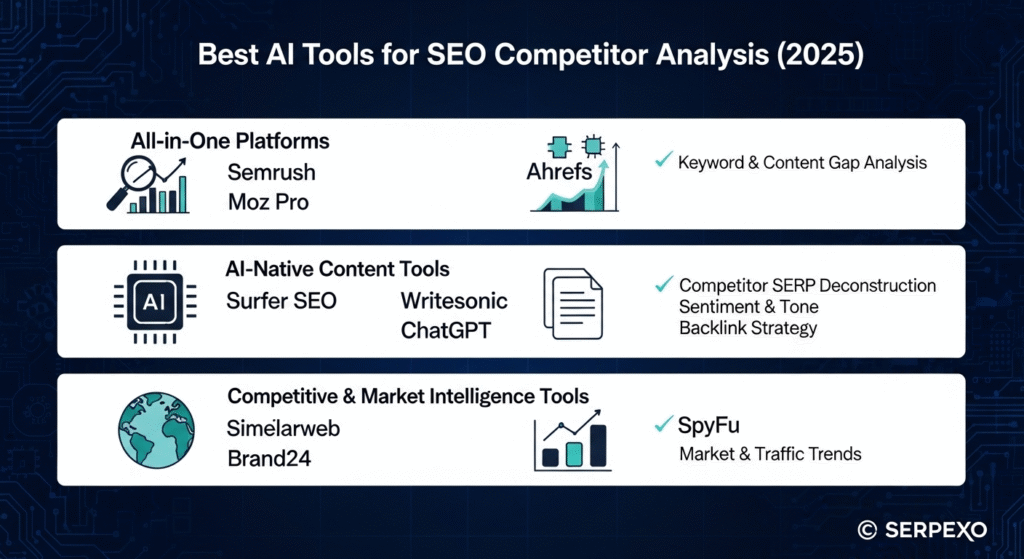 Best AI Tools for SEO Competitor Analysis (2025)

All-in-One Platforms
Semrush
Moz Pro
Ahrefs
✓ Keyword & Content Gap Analysis

AI
AI-Native Content Tools
Surfer SEO
Writesonic
ChatGPT
✓ Competitor SERP Deconstruction
Sentiment & Tone
Backlink Strategy

Competitive & Market Intelligence Tools
Simelarweb
Brand24
✓ SpyFu
Market & Traffic Trends

© SERPEXO